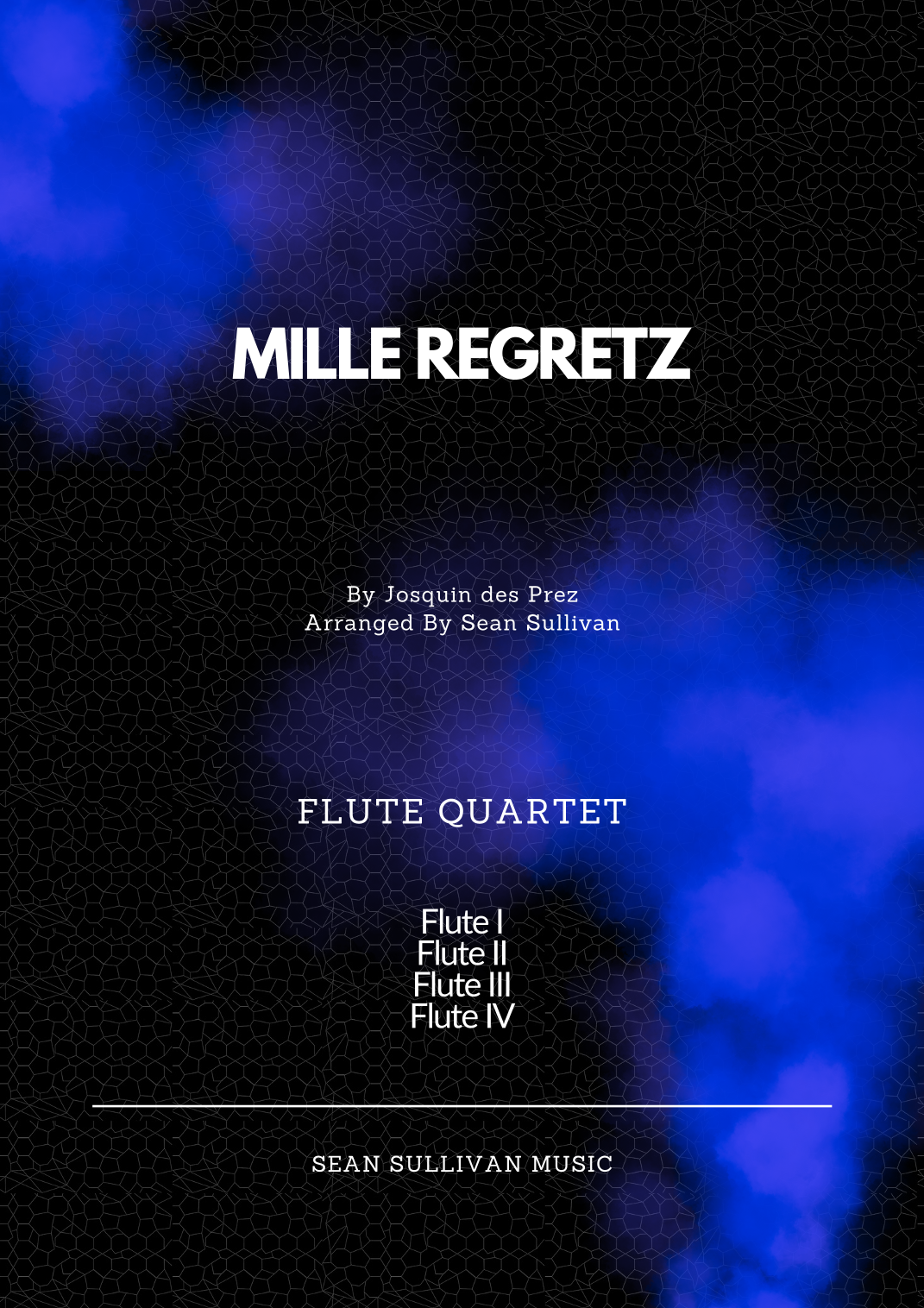 MILLE REGRETZ

By Josquin des Prez
Arranged By Sean Sullivan

FLUTE QUARTET

Flute I
Flute II
Flute III
Flute IV

SEAN SULLIVAN MUSIC